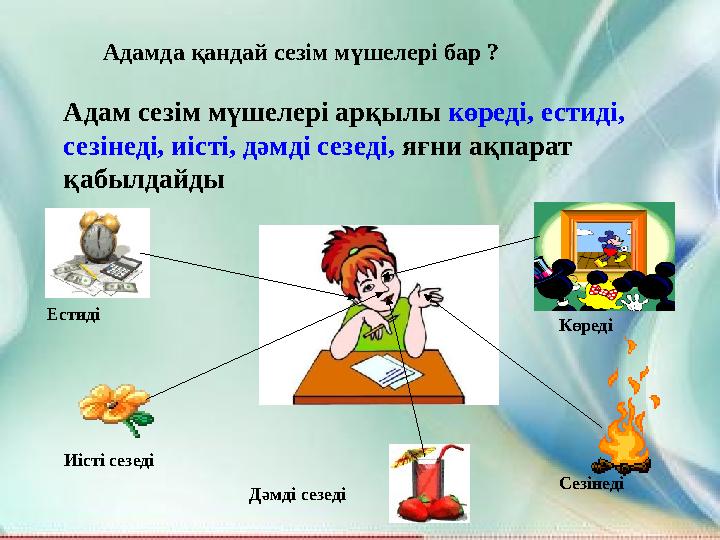 Адамда қандай сезім мүшелері бар ?

Адам сезім мүшелері арқылы көреді, естиді, сезінеді, иісті, дәмді сезеді, яғни ақпарат қабылдайды

Естиді

Көреді

Иісті сезеді

Дәмді сезеді

Сезінеді